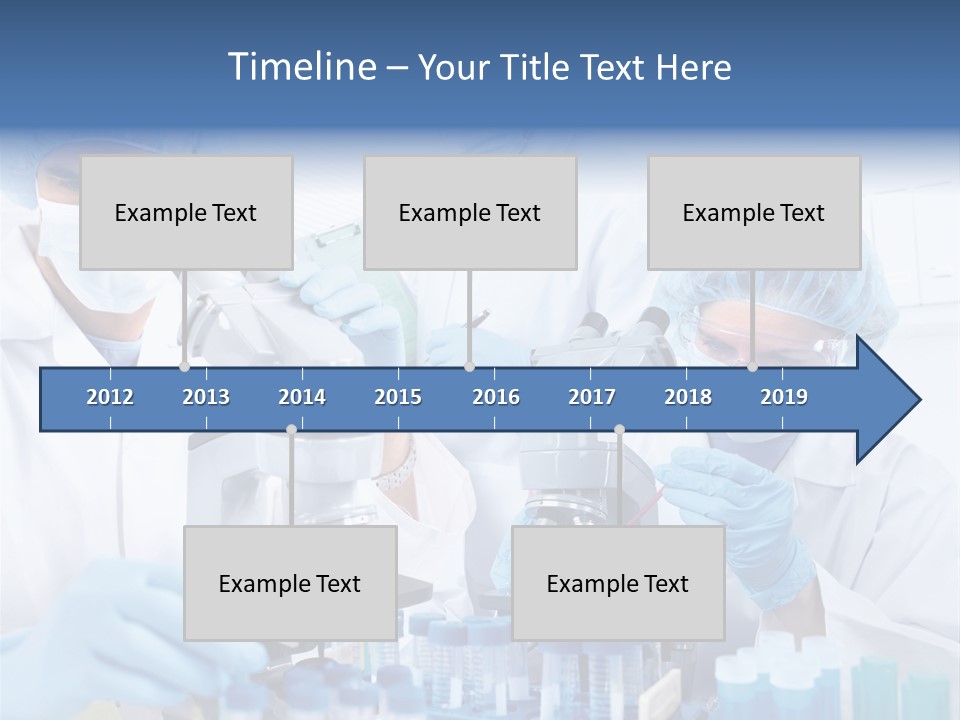 Timeline – Your Title Text Here

Example Text

Example Text

Example Text

2012 2013 2014 2015 2016 2017 2018 2019

Example Text

Example Text